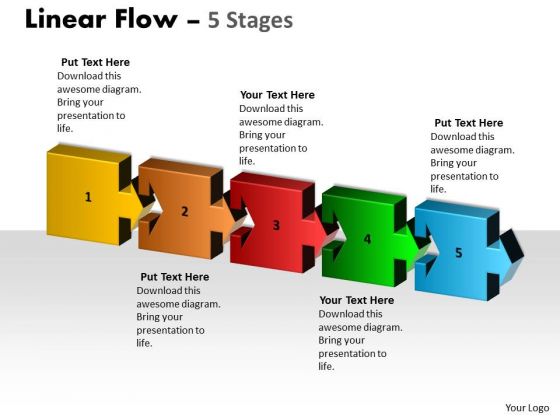 Linear Flow – 5 Stages

Put Text Here
Download this awesome diagram. Bring your presentation to life.

Your Text Here
Download this awesome diagram. Bring your presentation to life.

Put Text Here
Download this awesome diagram. Bring your presentation to life.

1

2

3

4

5

Put Text Here
Download this awesome diagram. Bring your presentation to life.

Your Text Here
Download this awesome diagram. Bring your presentation to life.

Your Logo